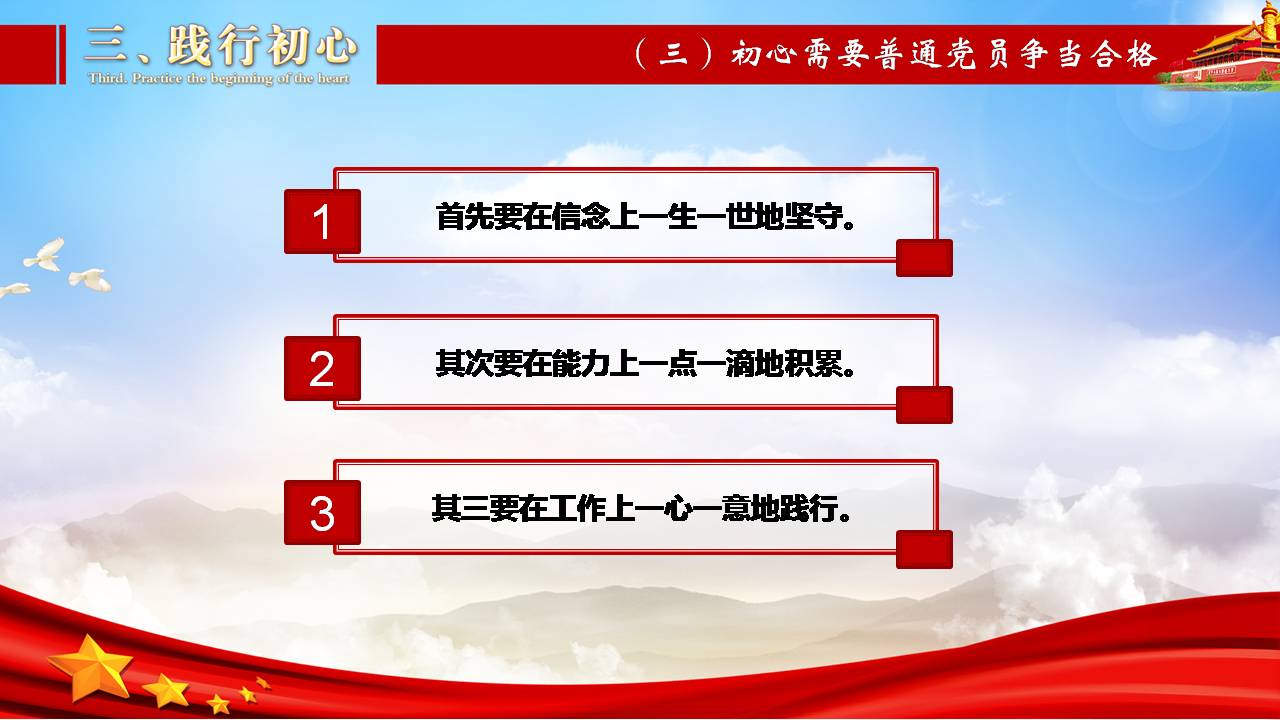 三、践行初心
Third. Practice the beginning of the heart

（三）初心需要普通党员争当合格

1
首先要在信念上一生一世地坚守。

2
其次要在能力上一点一滴地积累。

3
其三要在工作上一心一意地践行。